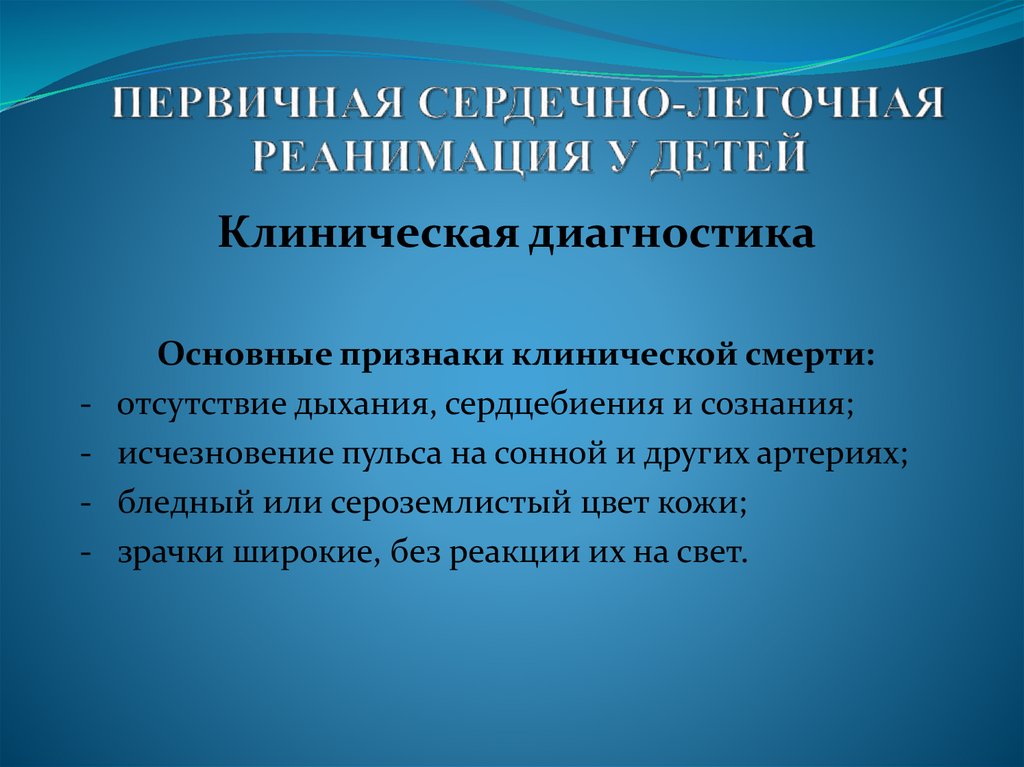 ПЕРВИЧНАЯ СЕРДЕЧНО-ЛЕГОЧНАЯ РЕАНИМАЦИЯ У ДЕТЕЙ

Клиническая диагностика

Основные признаки клинической смерти:
- отсутствие дыхания, сердцебиения и сознания;
- исчезновение пульса на сонной и других артериях;
- бледный или сероземлистый цвет кожи;
- зрачки широкие, без реакции их на свет.